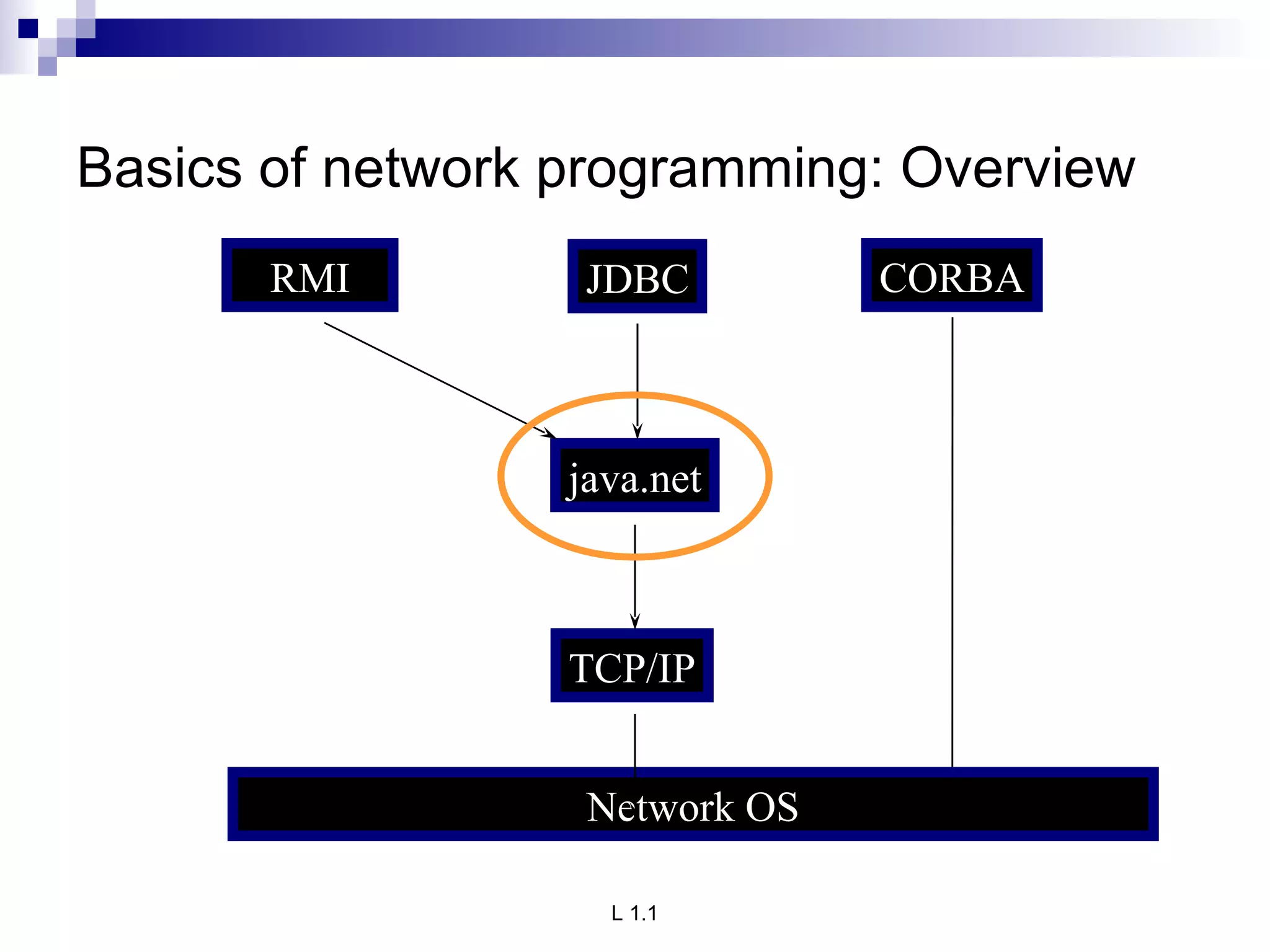 Basics of network programming: Overview

RMI

JDBC

CORBA

java.net

TCP/IP

Network OS

L 1.1